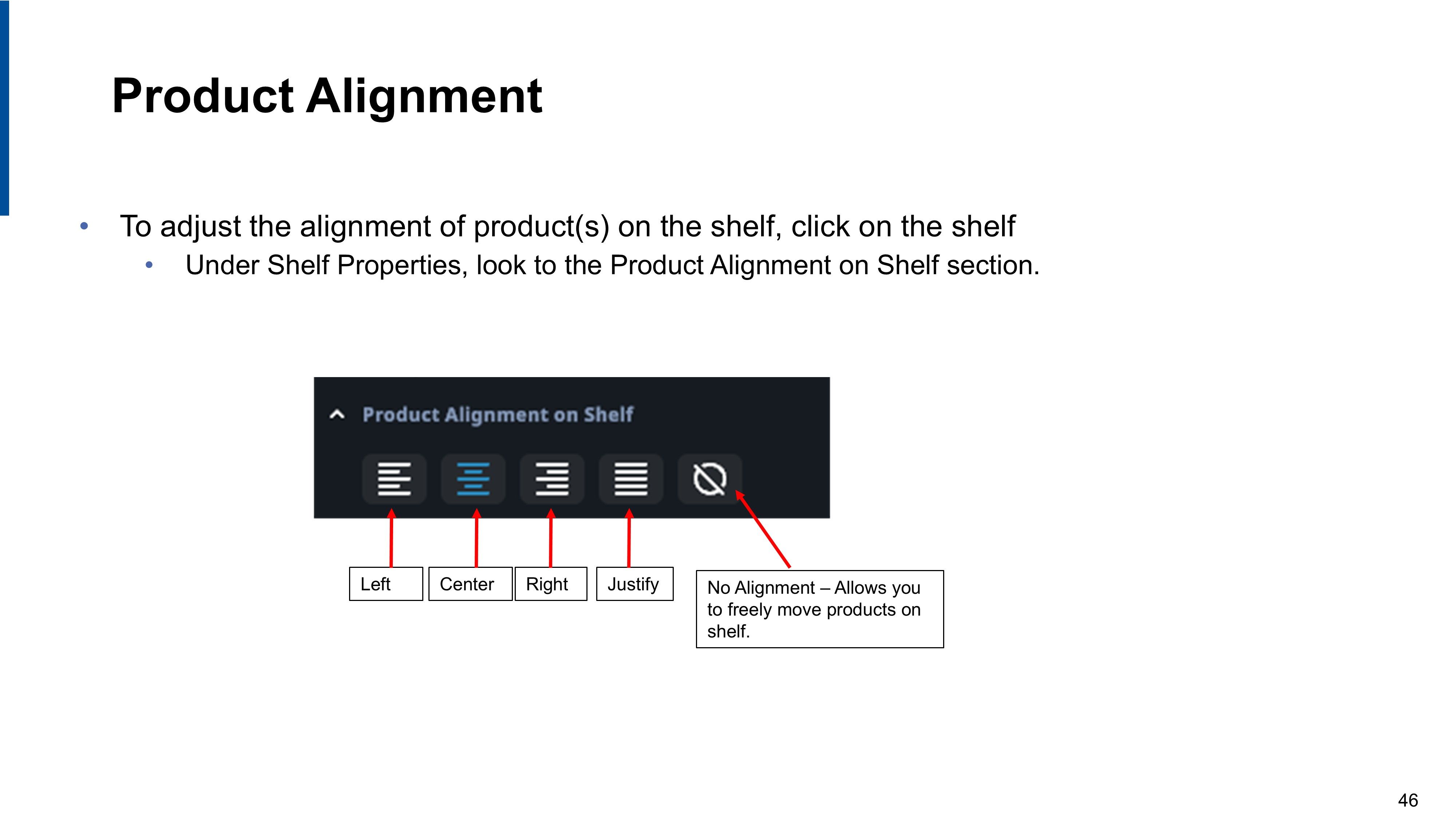 Product Alignment

• To adjust the alignment of product(s) on the shelf, click on the shelf
  • Under Shelf Properties, look to the Product Alignment on Shelf section.

Product Alignment on Shelf

Left

Center

Right

Justify

No Alignment – Allows you to freely move products on shelf.

46